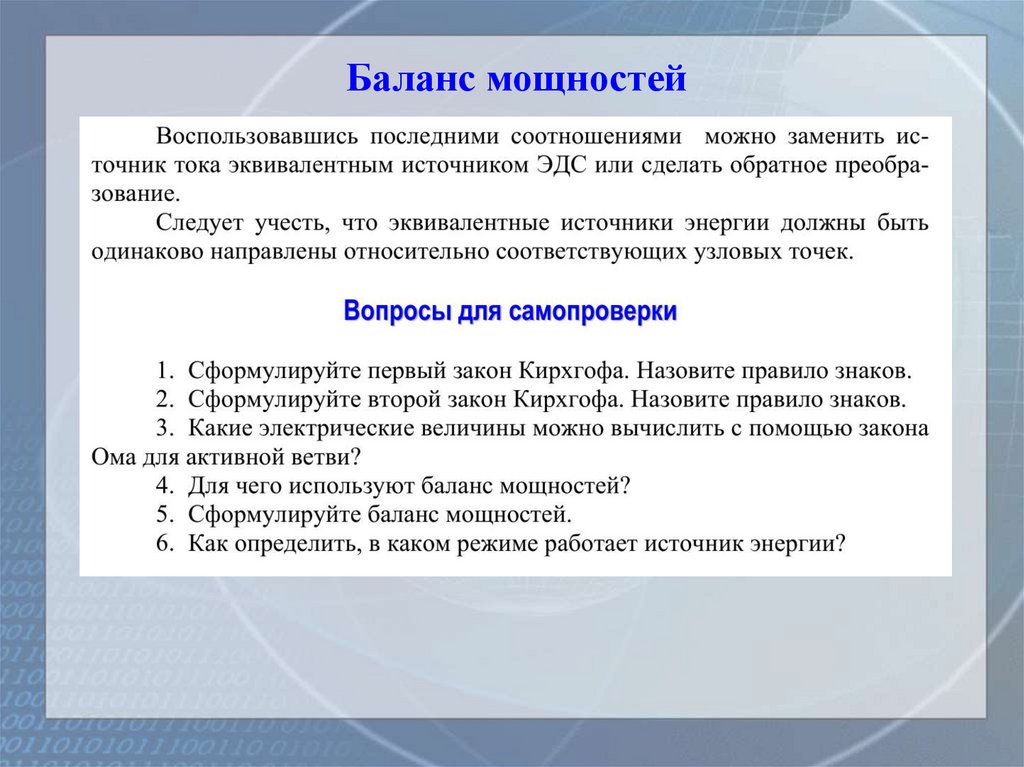 Баланс мощностей

Воспользовавшись последними соотношениями можно заменить источник тока эквивалентным источником ЭДС или сделать обратное преобразование.

Следует учесть, что эквивалентные источники энергии должны быть одинаково направлены относительно соответствующих узловых точек.

Вопросы для самопроверки

1. Сформулируйте первый закон Кирхгофа. Назовите правило знаков.
2. Сформулируйте второй закон Кирхгофа. Назовите правило знаков.
3. Какие электрические величины можно вычислить с помощью закона Ома для активной ветви?
4. Для чего используют баланс мощностей?
5. Сформулируйте баланс мощностей.
6. Как определить, в каком режиме работает источник энергии?